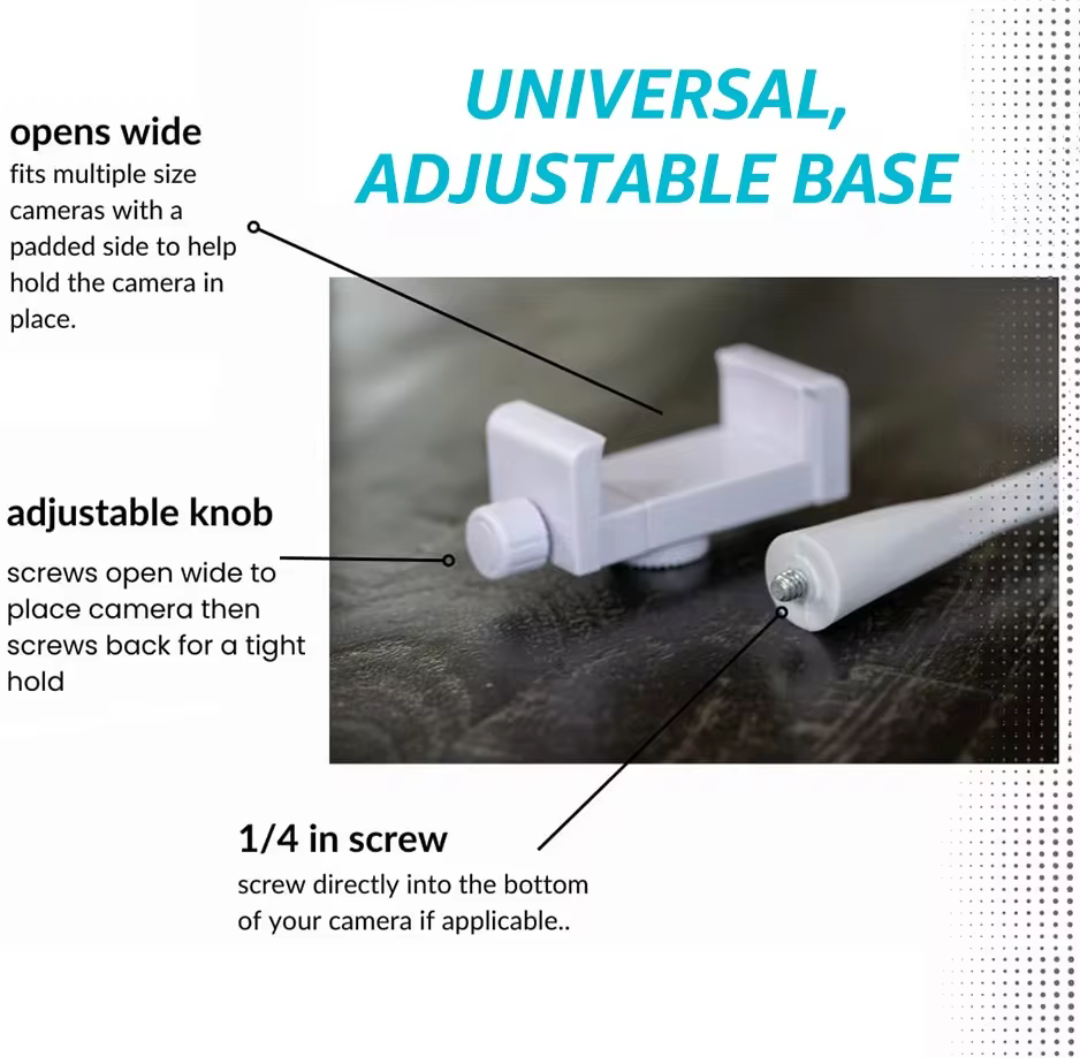 UNIVERSAL, ADJUSTABLE BASE

opens wide
fits multiple size cameras with a padded side to help hold the camera in place.

adjustable knob
screws open wide to place camera then screws back for a tight hold

1/4 in screw
screw directly into the bottom of your camera if applicable..